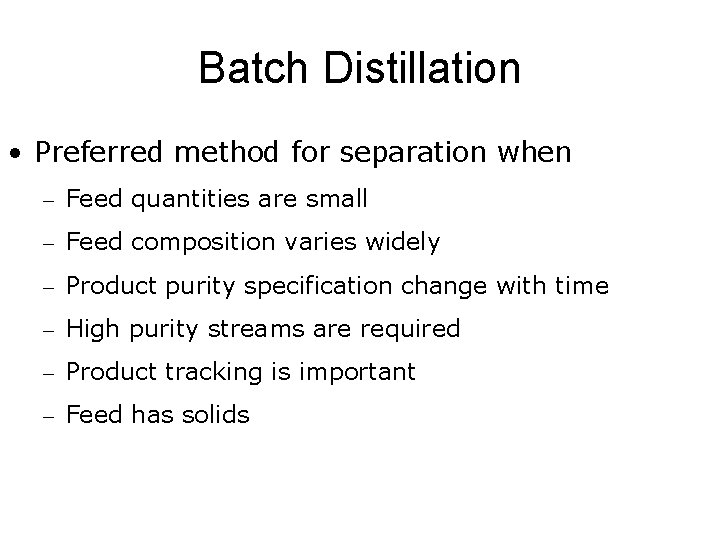 Batch Distillation

• Preferred method for separation when
  – Feed quantities are small
  – Feed composition varies widely
  – Product purity specification change with time
  – High purity streams are required
  – Product tracking is important
  – Feed has solids